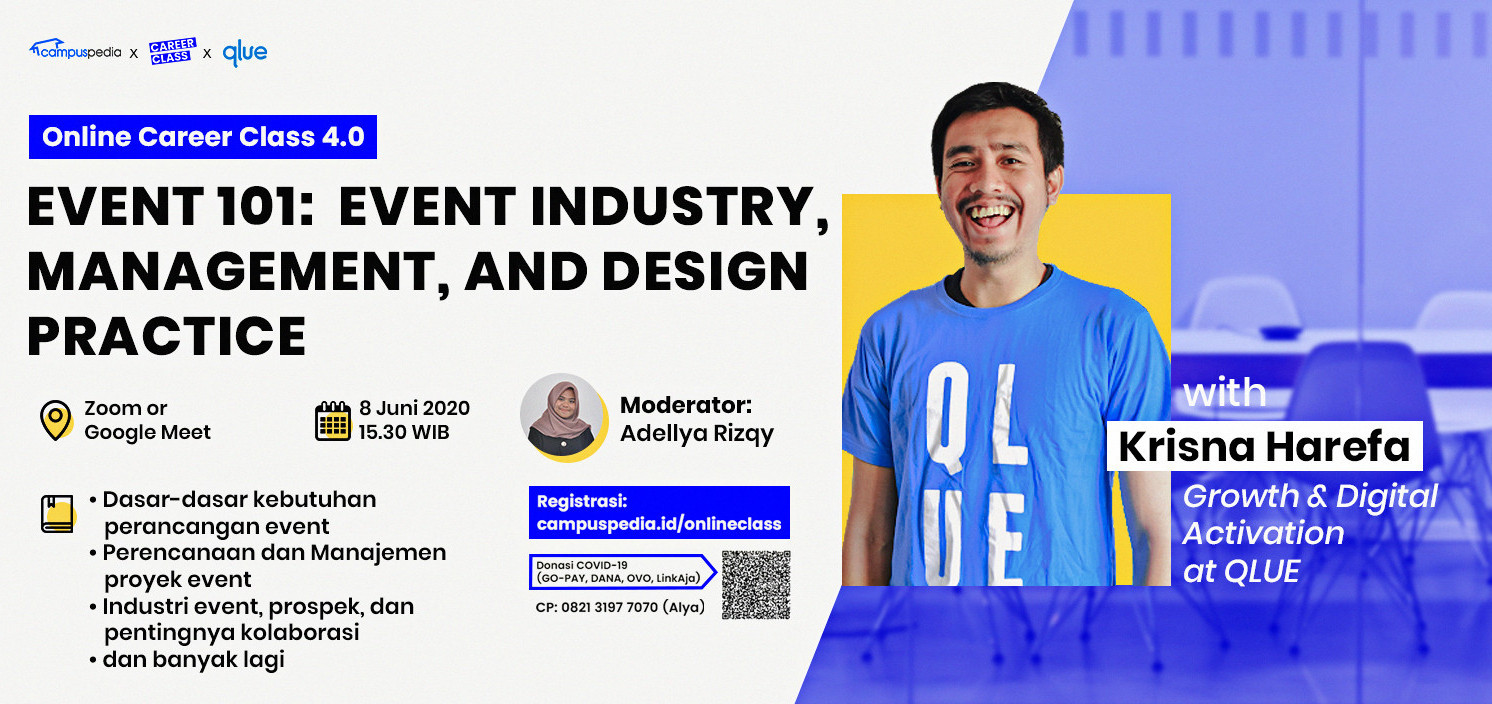 campuspedia x CAREER CLASS x qlue

Online Career Class 4.0

EVENT 101: EVENT INDUSTRY, MANAGEMENT, AND DESIGN PRACTICE

Zoom or Google Meet

8 Juni 2020
15.30 WIB

Moderator:
Adellya Rizqy

• Dasar-dasar kebutuhan perancangan event
• Perencanaan dan Manajemen proyek event
• Industri event, prospek, dan pentingnya kolaborasi
• dan banyak lagi

Registrasi:
campuspedia.id/onlineclass

Donasi COVID-19
(GO-PAY, DANA, OVO, LinkAja)

CP: 0821 3197 7070 (Alya)

QL
UE

with
Krisna Harefa
Growth & Digital Activation at QLUE